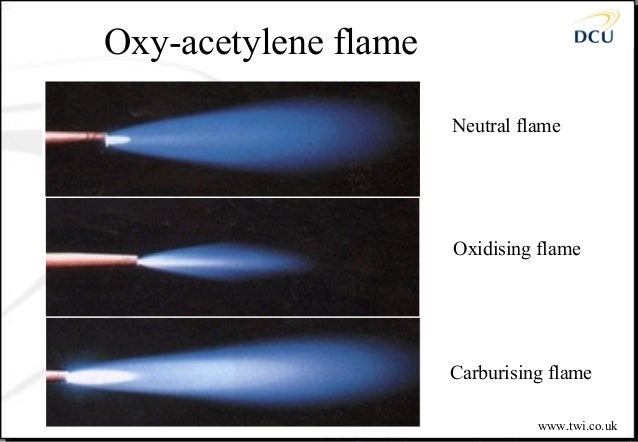 Oxy-acetylene flame

DCU

Neutral flame

Oxidising flame

Carburising flame

www.twi.co.uk